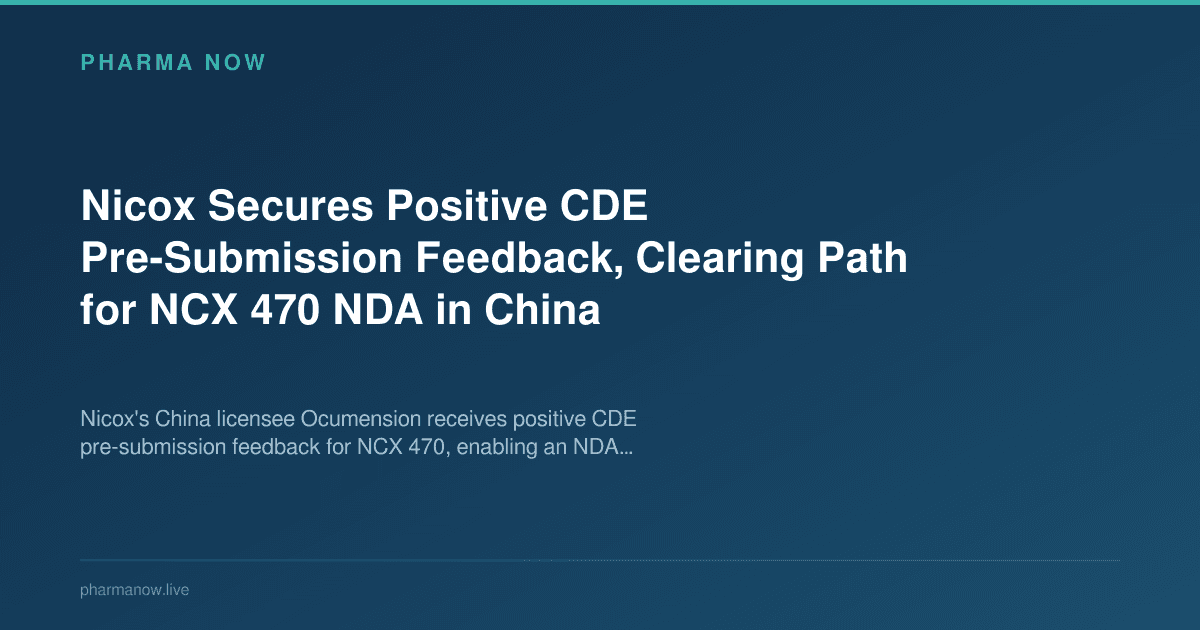 PHARMA NOW

Nicox Secures Positive CDE Pre-Submission Feedback, Clearing Path for NCX 470 NDA in China

Nicox's China licensee Ocumension receives positive CDE pre-submission feedback for NCX 470, enabling an NDA...

pharmanow.live